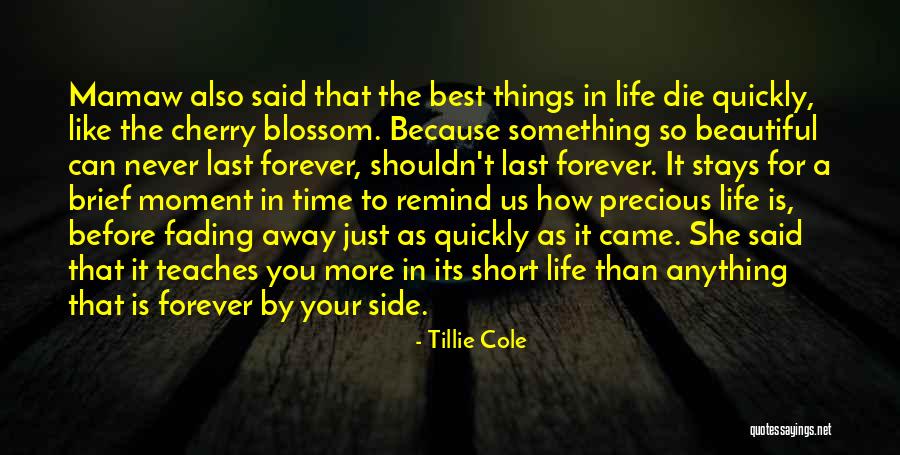 Mamaw also said that the best things in life die quickly, like the cherry blossom. Because something so beautiful can never last forever, shouldn't last forever. It stays for a brief moment in time to remind us how precious life is, before fading away just as quickly as it came. She said that it teaches you more in its short life than anything that is forever by your side.

- Tillie Cole

quotessayings.net